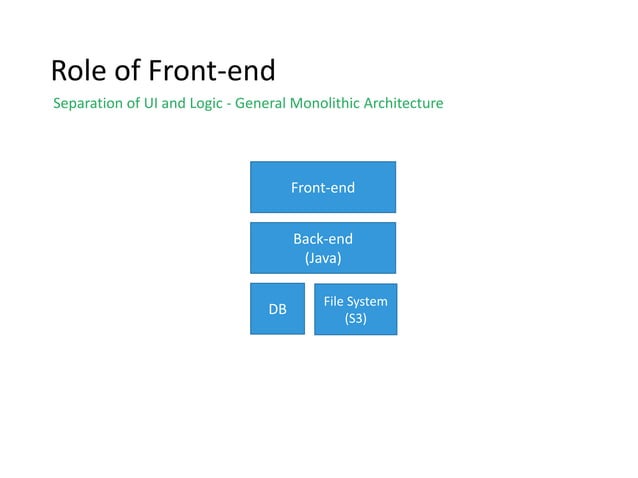 Role of Front-end

Separation of UI and Logic - General Monolithic Architecture

Front-end

Back-end
(Java)

DB

File System
(S3)